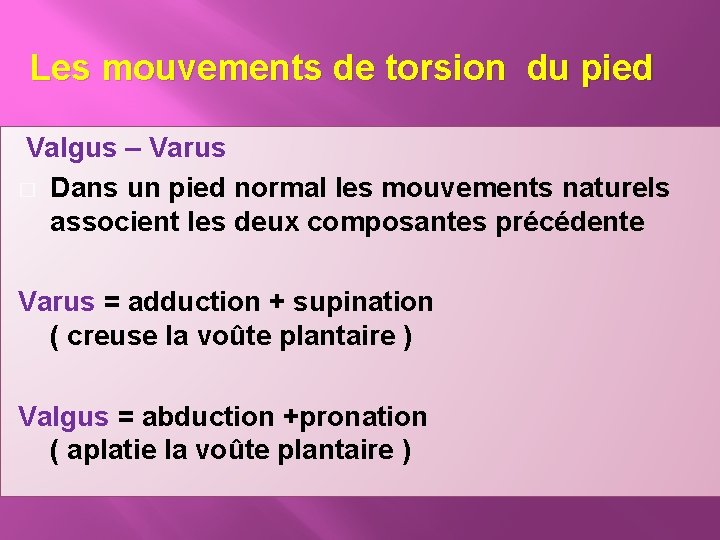 Les mouvements de torsion du pied

Valgus – Varus

Dans un pied normal les mouvements naturels associent les deux composantes précédente

Varus = adduction + supination
( creuse la voûte plantaire )

Valgus = abduction +pronation
( aplatie la voûte plantaire )